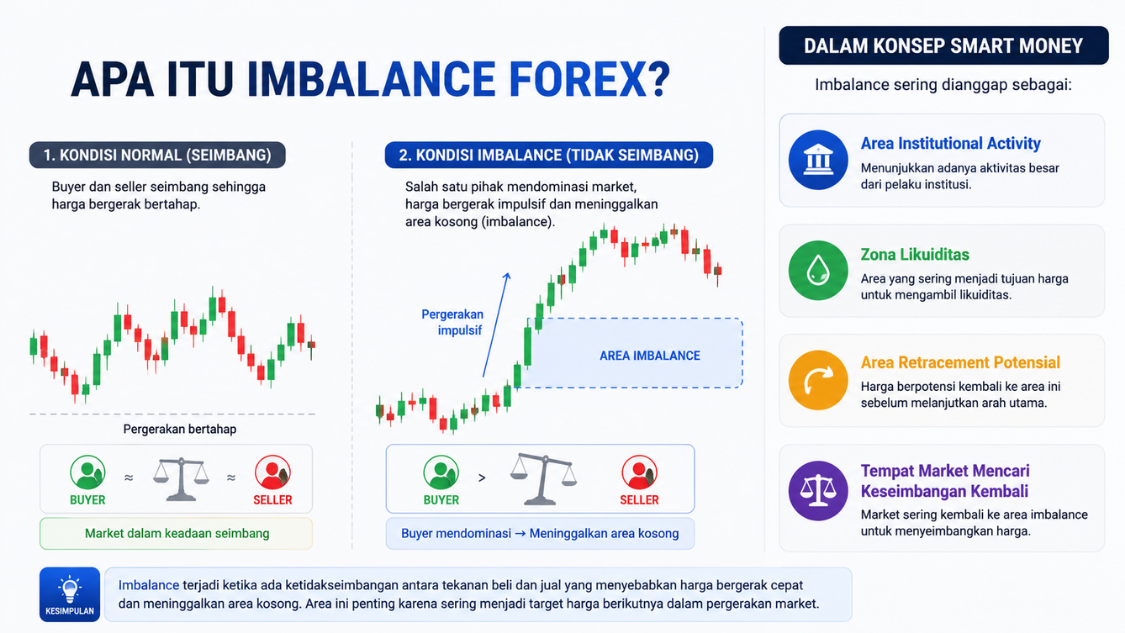 APA ITU IMBALANCE FOREX?

1. KONDISI NORMAL (SEIMBANG)

Buyer dan seller seimbang sehingga harga bergerak bertahap.

Pergerakan bertahap

BUYER ≈ ≈ SELLER

Market dalam keadaan seimbang

2. KONDISI IMBALANCE (TIDAK SEIMBANG)

Salah satu pihak mendominasi market, harga bergerak impulsif dan meninggalkan area kosong (imbalance).

Pergerakan impulsif

AREA IMBALANCE

BUYER > SELLER

Buyer mendominasi → Meninggalkan area kosong

DALAM KONSEP SMART MONEY

Imbalance sering dianggap sebagai:

Area Institutional Activity
Menunjukkan adanya aktivitas besar dari pelaku institusi.

Zona Likuiditas
Area yang sering menjadi tujuan harga untuk mengambil likuiditas.

Area Retracement Potensial
Harga berpotensi kembali ke area ini sebelum melanjutkan arah utama.

Tempat Market Mencari Keseimbangan Kembali
Market sering kembali ke area imbalance untuk menyeimbangkan harga.

KESIMPULAN

Imbalance terjadi ketika ada ketidakseimbangan antara tekanan beli dan jual yang menyebabkan harga bergerak cepat dan meninggalkan area kosong. Area ini penting karena sering menjadi target harga berikutnya dalam pergerakan market.